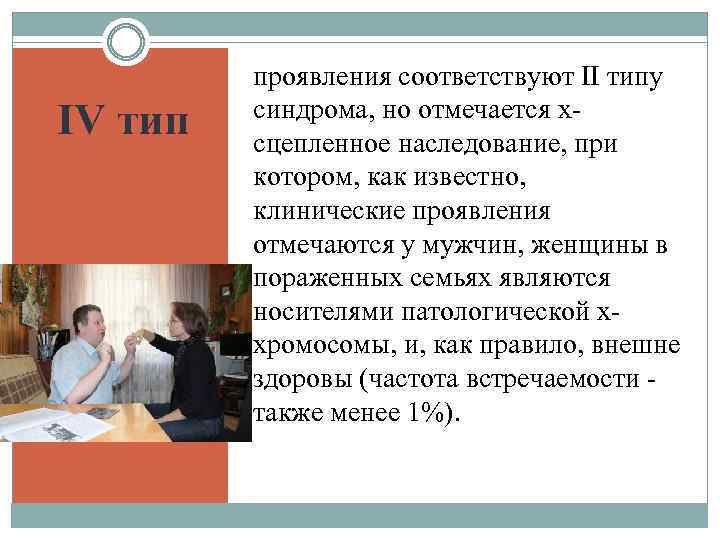 IV тип

проявления соответствуют II типу синдрома, но отмечается х-сцепленное наследование, при котором, как известно, клинические проявления отмечаются у мужчин, женщины в пораженных семьях являются носителями патологической х-хромосомы, и, как правило, внешне здоровы (частота встречаемости - также менее 1%).